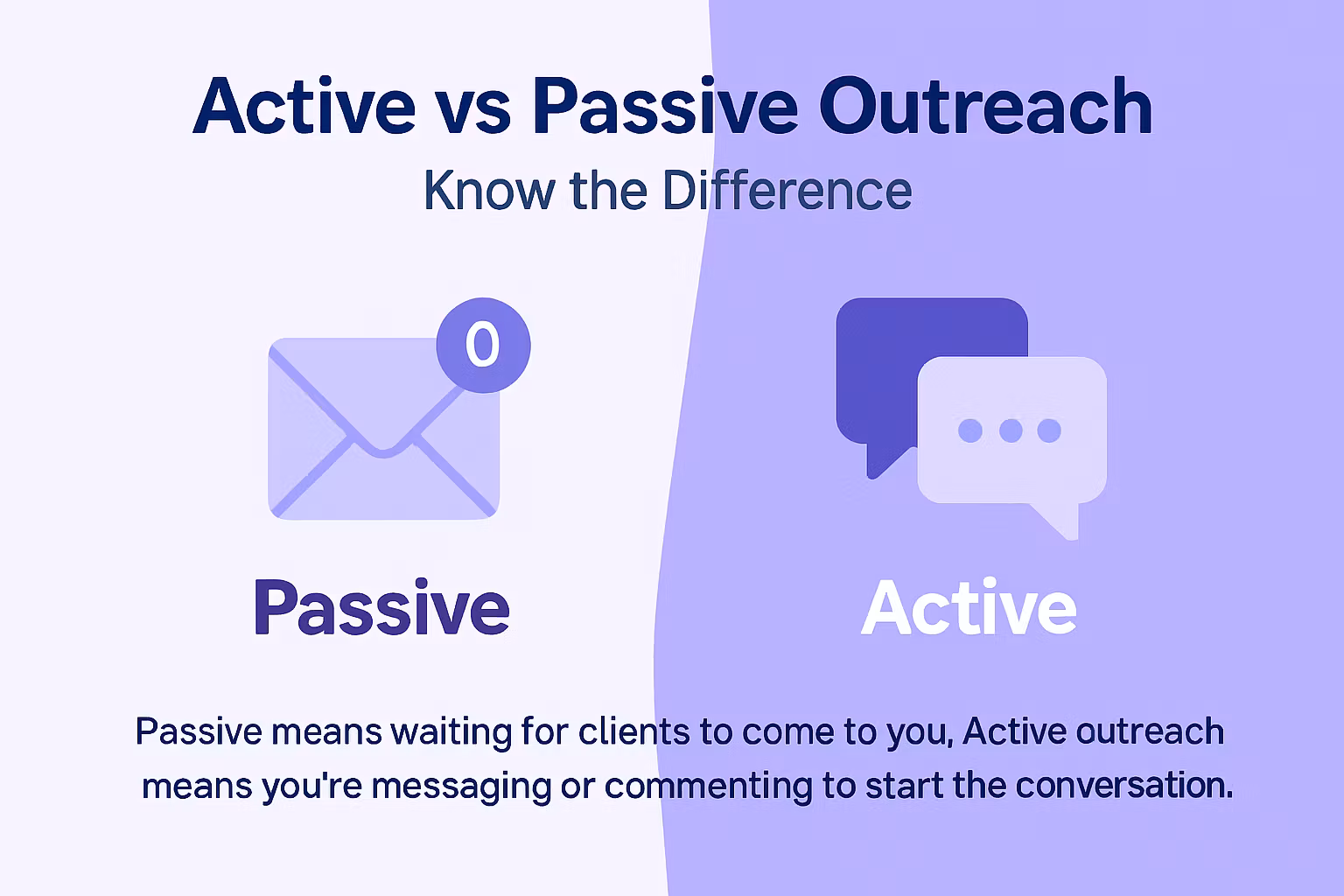 Active vs Passive Outreach

Know the Difference

0

Passive

Active

Passive means waiting for clients to come to you, Active outreach means you're messaging or commenting to start the conversation.